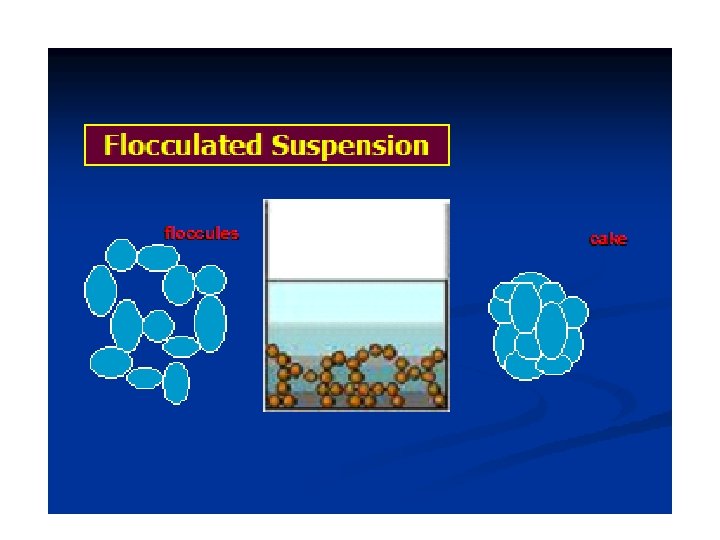 Flocculated Suspension

floccules

cake